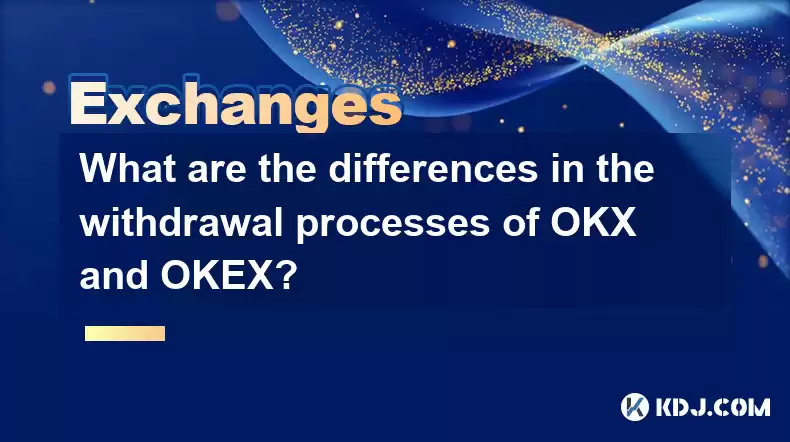 Exchanges

What are the differences in the withdrawal processes of OKX and OKEX?

KDJ.COM